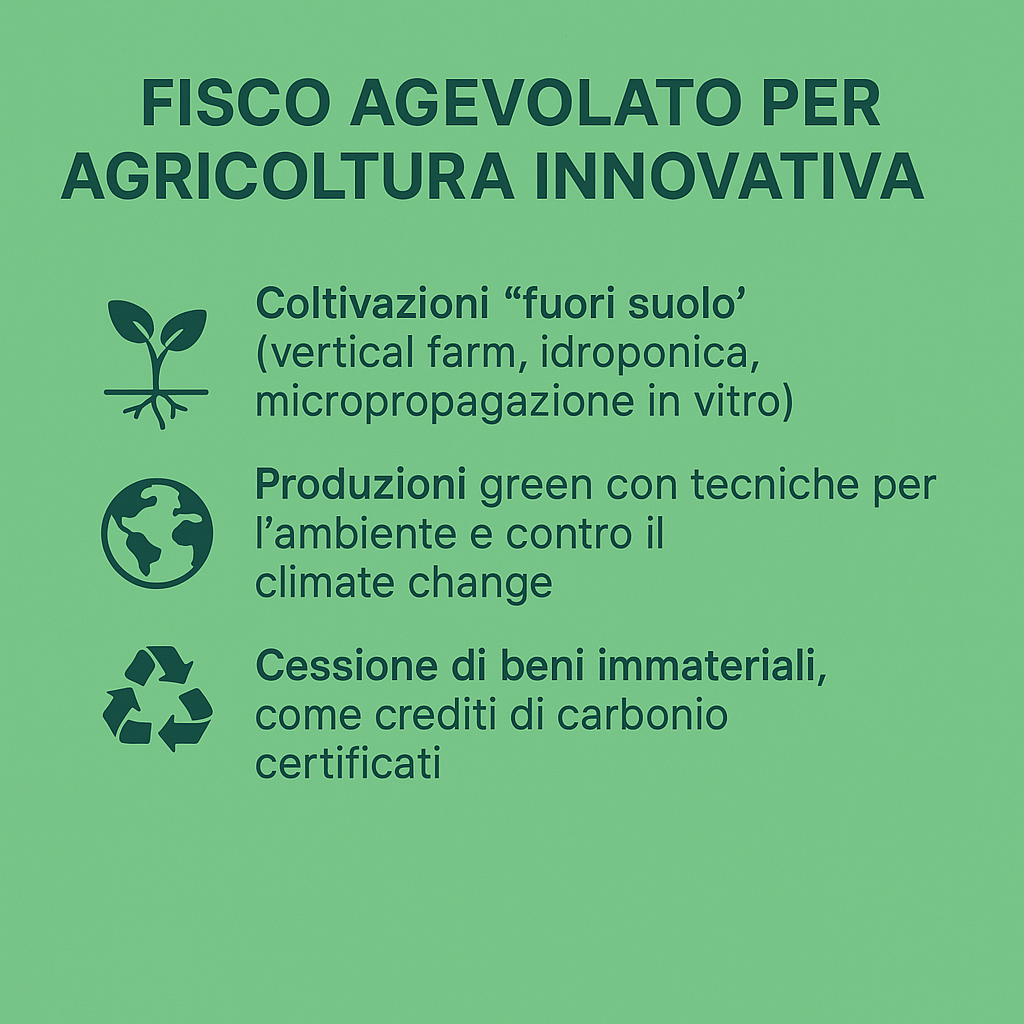 FISCO AGEVOLATO PER AGRICOLTURA INNOVATIVA

Coltivazioni “fuori suolo’ (vertical farm, idroponica, micropropagazione in vitro)

Produzioni green con tecniche per l’ambiente e contro il climate change

Cessione di beni immateriali, come crediti di carbonio certificati